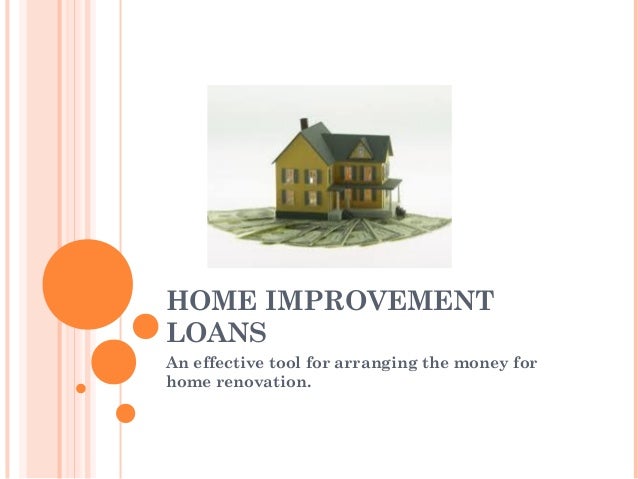 HOME IMPROVEMENT LOANS

An effective tool for arranging the money for home renovation.